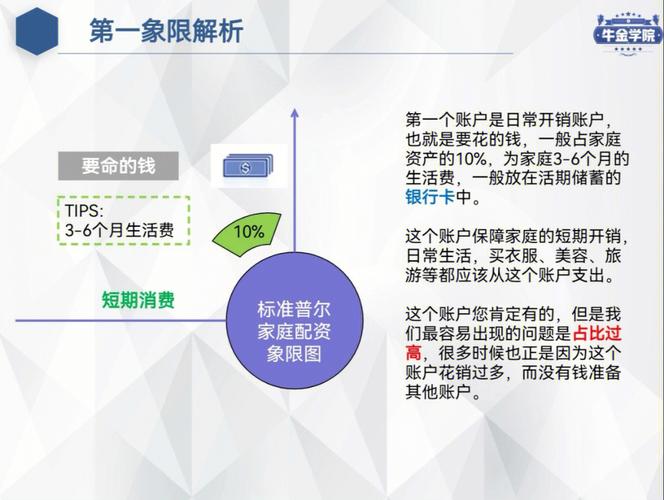 第一象限解析

牛金学院

要命的钱

$

TIPS:
3-6个月生活费

10%

短期消费

标准普尔家庭配资象限图

第一个账户是日常开销账户，也就是要花的钱，一般占家庭资产的10%，为家庭3-6个月的生活费，一般放在活期储蓄的银行卡中。

这个账户保障家庭的短期开销，日常生活，买衣服、美容、旅游等都应该从这个账户支出。

这个账户您肯定有的，但是我们最容易出现的问题是占比过高，很多时候也正是因为这个账户花销过多，而没有钱准备其他账户。